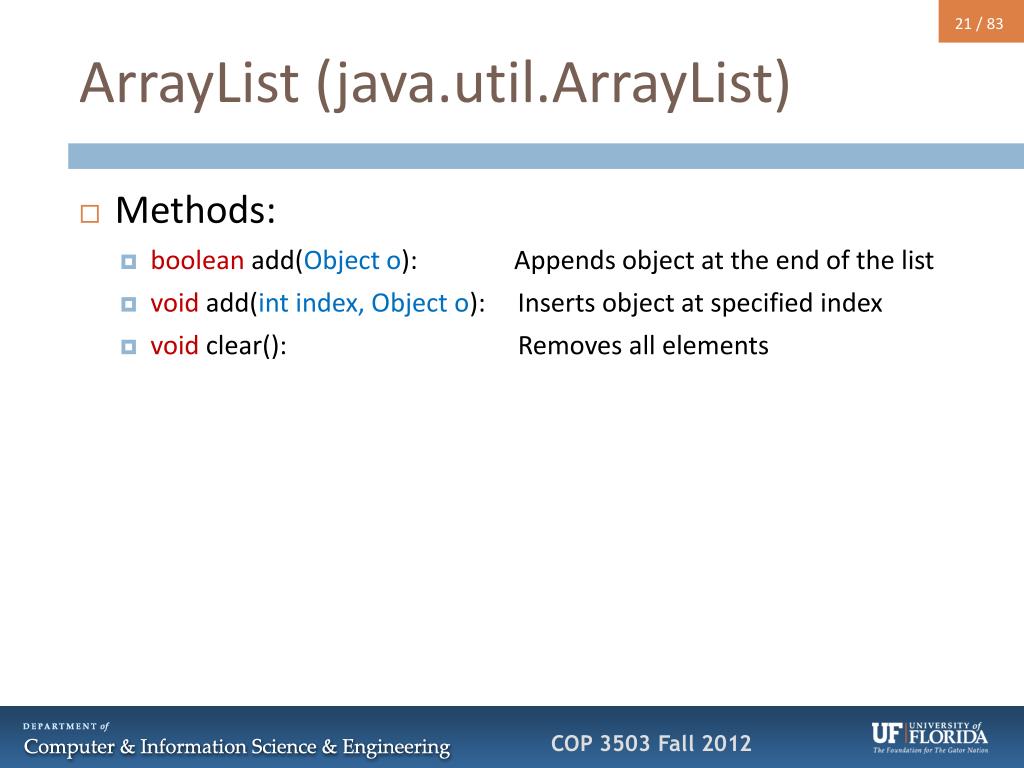 21 / 83

ArrayList (java.util.ArrayList)

Methods:

boolean add(Object o): Appends object at the end of the list

void add(int index, Object o): Inserts object at specified index

void clear(): Removes all elements

DEPARTMENT of
Computer & Information Science & Engineering

COP 3503 Fall 2012

UF UNIVERSITY of FLORIDA
The Foundation for The Gator Nation